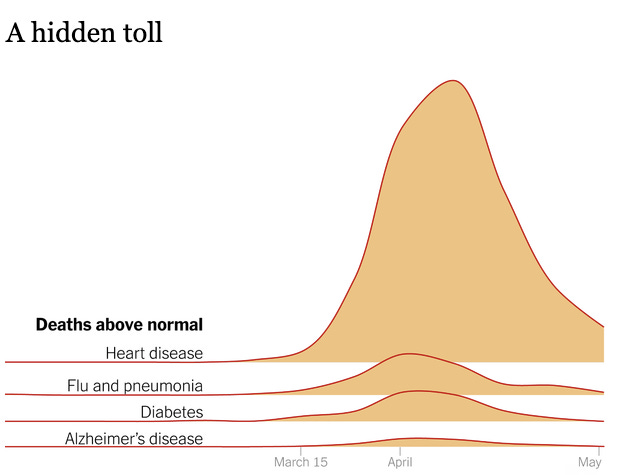 A hidden toll

Deaths above normal

Heart disease

Flu and pneumonia

Diabetes

Alzheimer's disease

March 15

April

May